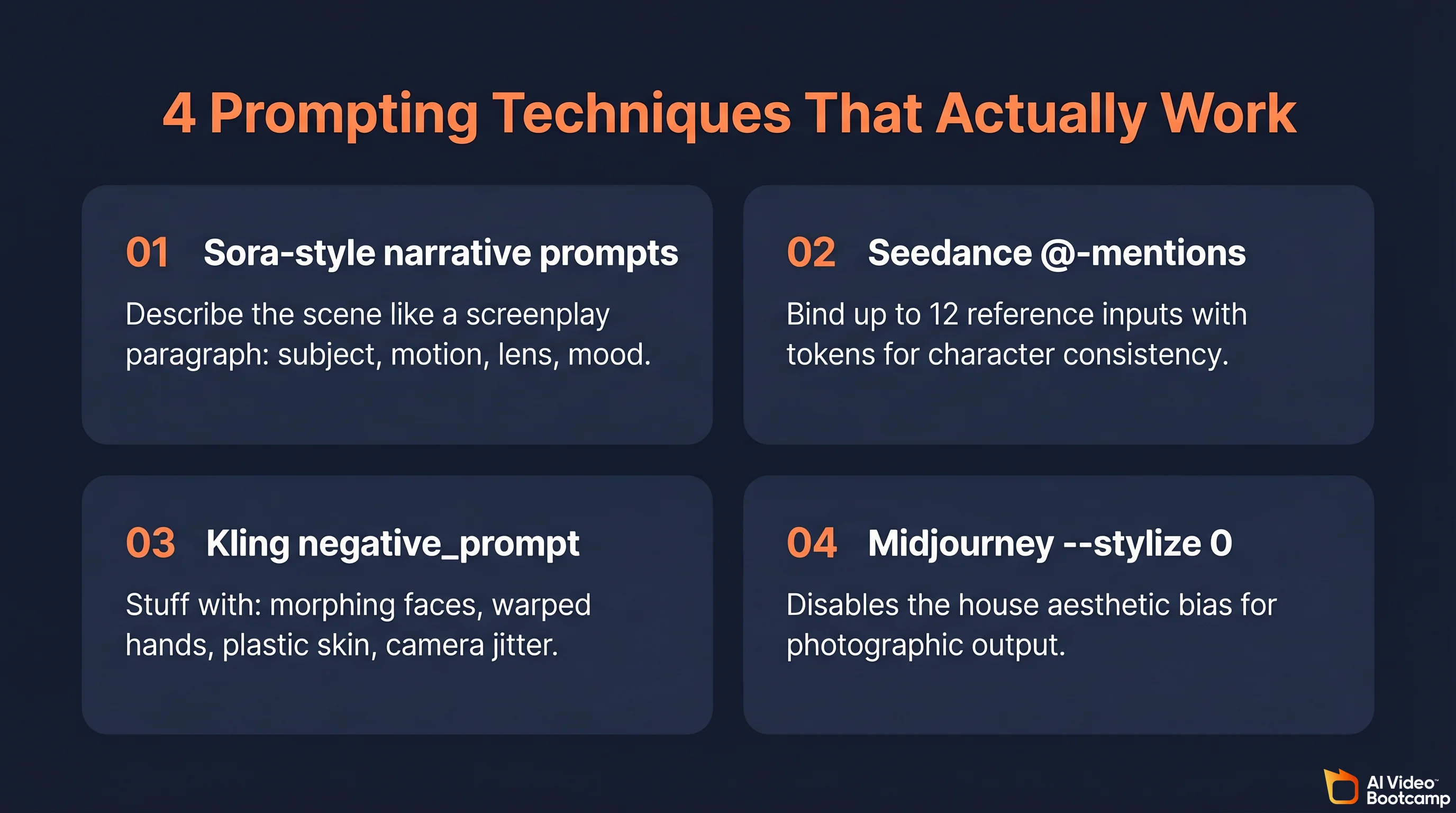 4 Prompting Techniques That Actually Work

01 Sora-style narrative prompts

Describe the scene like a screenplay paragraph: subject, motion, lens, mood.

02 Seedance @-mentions

Bind up to 12 reference inputs with tokens for character consistency.

03 Kling negative_prompt

Stuff with: morphing faces, warped hands, plastic skin, camera jitter.

04 Midjourney --stylize 0

Disables the house aesthetic bias for photographic output.

AI Video™ Bootcamp